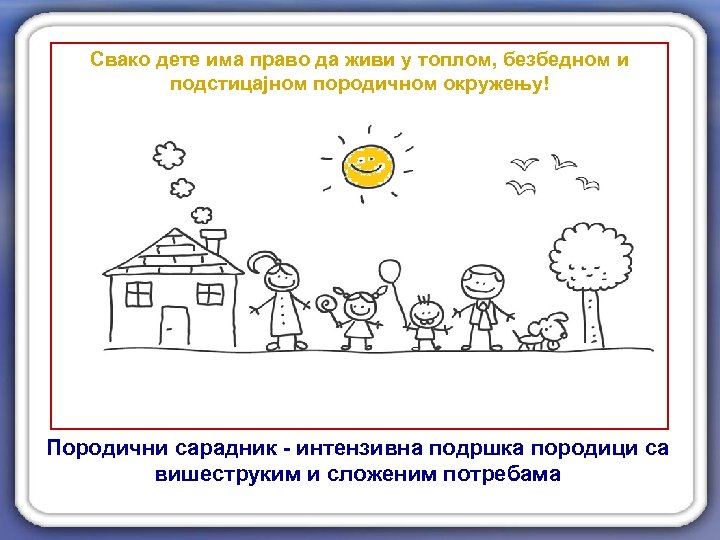 Свако дете има право да живи у топлом, безбедном и подстицајном породичном окружењу!

Породични сарадник - интензивна подршка породици са вишеструким и сложеним потребама